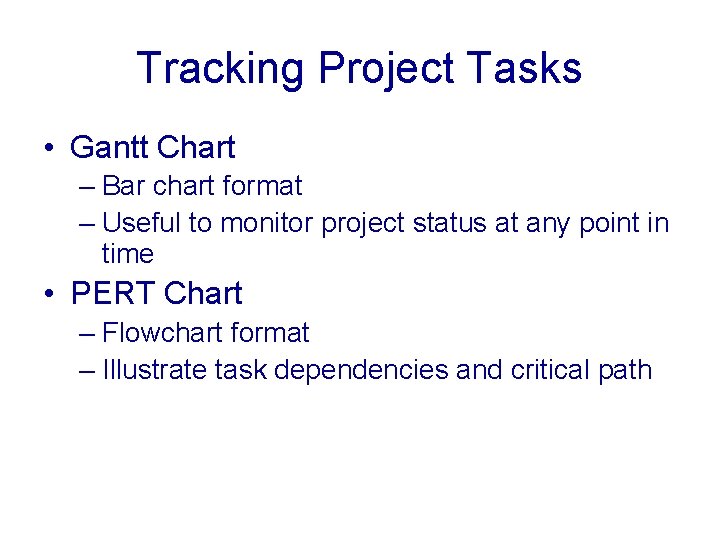 Tracking Project Tasks

• Gantt Chart
– Bar chart format
– Useful to monitor project status at any point in time
• PERT Chart
– Flowchart format
– Illustrate task dependencies and critical path